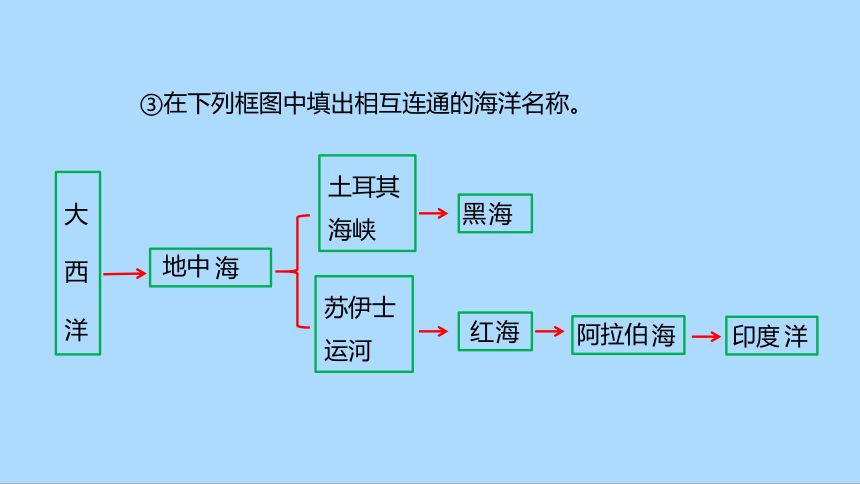 ③在下列框图中填出相互连通的海洋名称。

大西洋

地中海

土耳其海峡

黑海

苏伊士运河

红海

阿拉伯海

印度洋